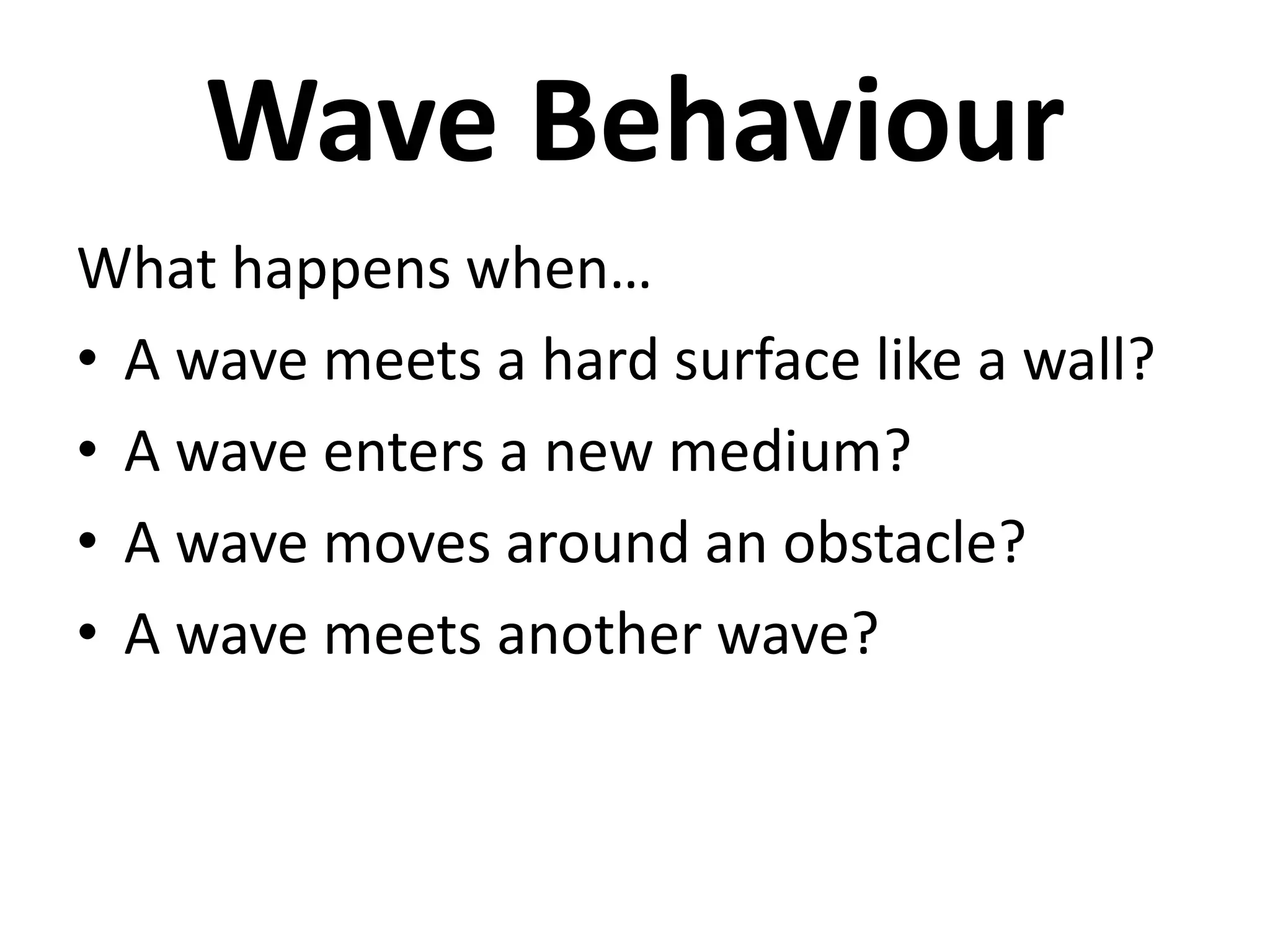 Wave Behaviour

What happens when…

• A wave meets a hard surface like a wall?
• A wave enters a new medium?
• A wave moves around an obstacle?
• A wave meets another wave?